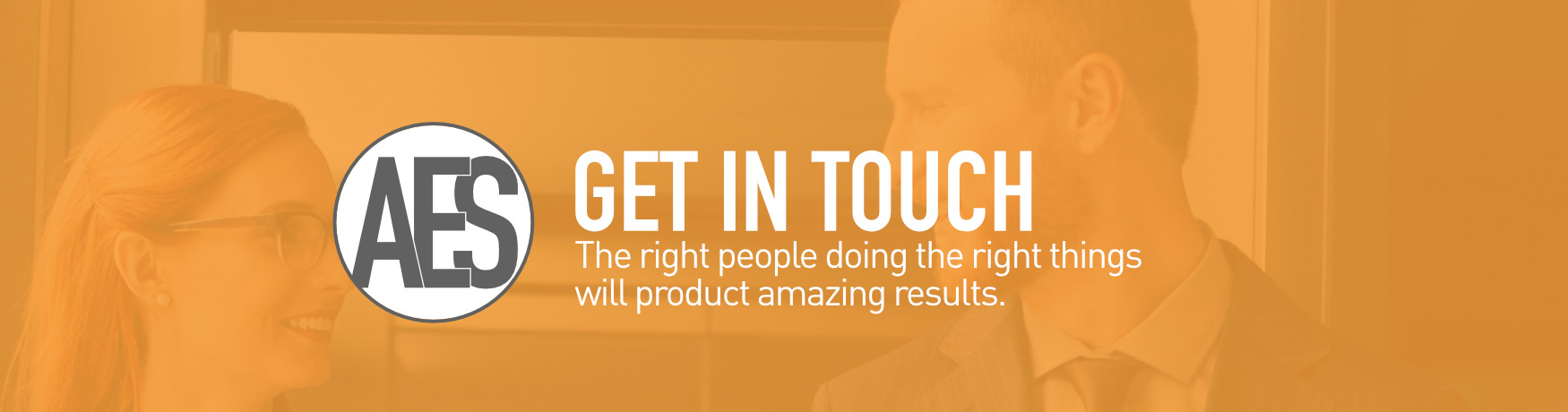 AES

GET IN TOUCH

The right people doing the right things will product amazing results.